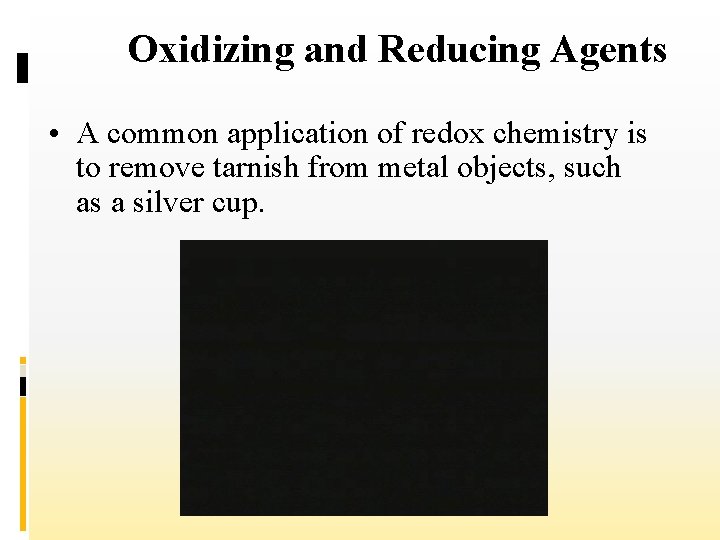 Oxidizing and Reducing Agents

• A common application of redox chemistry is to remove tarnish from metal objects, such as a silver cup.